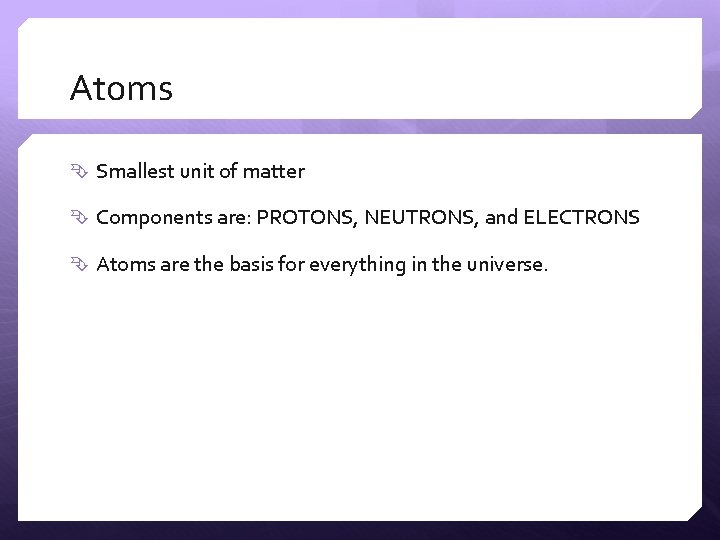 Atoms

Smallest unit of matter

Components are: PROTONS, NEUTRONS, and ELECTRONS

Atoms are the basis for everything in the universe.